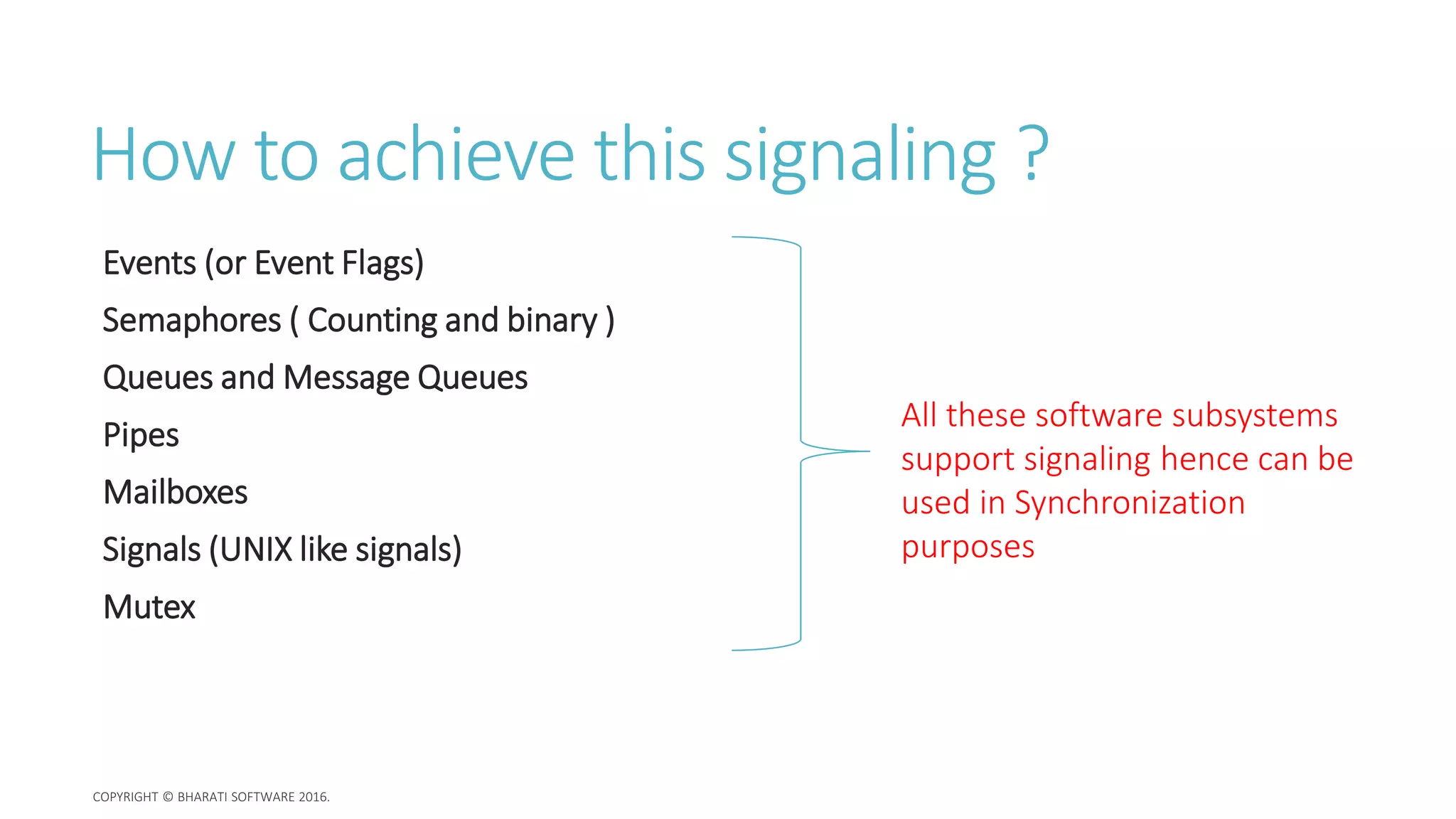 How to achieve this signaling ?

Events (or Event Flags)

Semaphores ( Counting and binary )

Queues and Message Queues

Pipes

Mailboxes

Signals (UNIX like signals)

Mutex

All these software subsystems support signaling hence can be used in Synchronization purposes

COPYRIGHT © BHARATI SOFTWARE 2016.